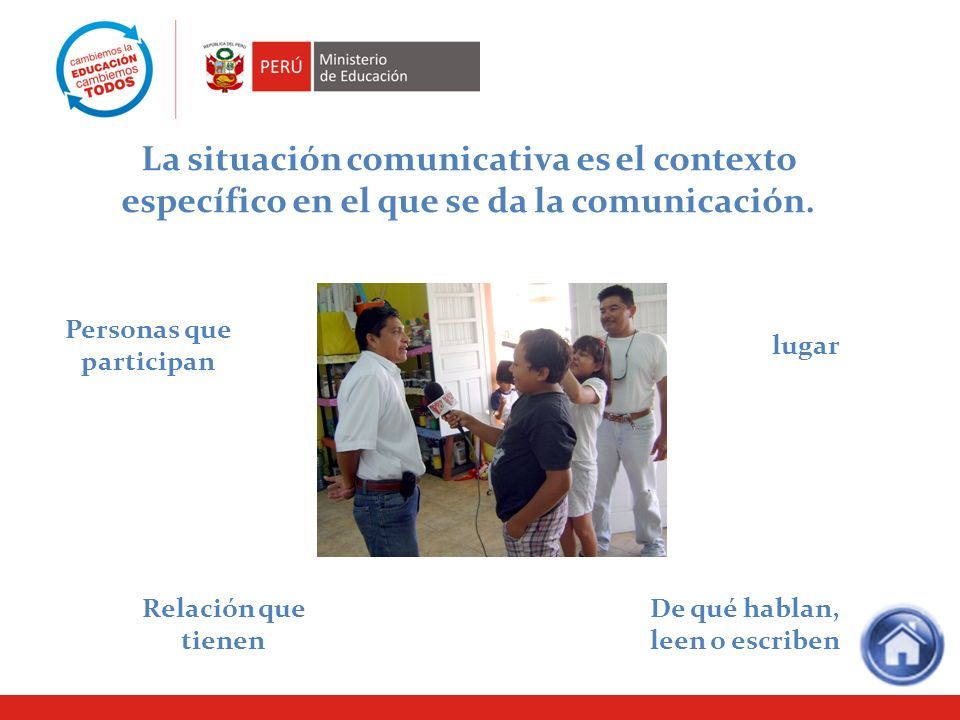 cambiemos la EDUCACIÓN cambiemos TODOS

REPÚBLICA DEL PERÚ
PERÚ Ministerio de Educación

La situación comunicativa es el contexto específico en el que se da la comunicación.

Personas que participan

lugar

Relación que tienen

De qué hablan, leen o escriben